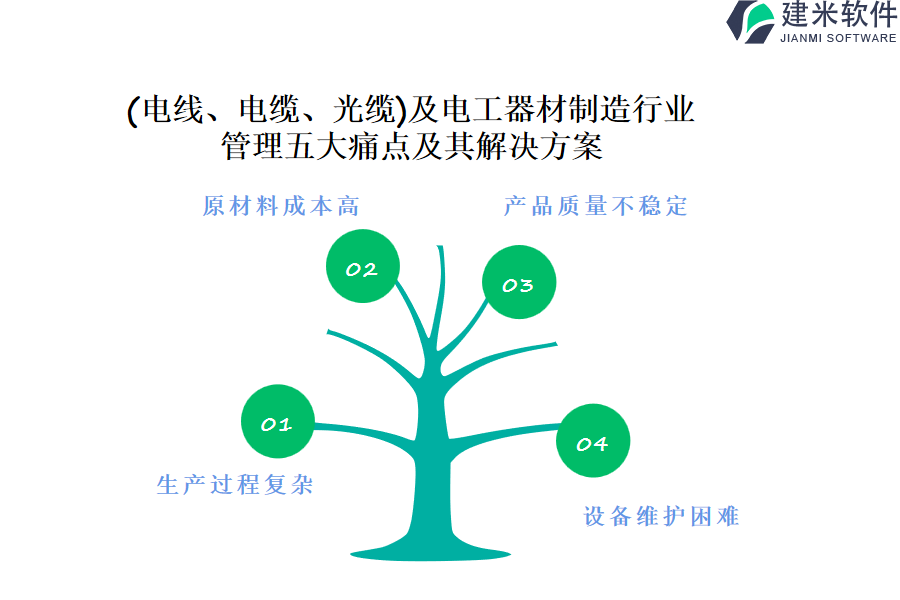 建米软件
JIANMI SOFTWARE

(电线、电缆、光缆)及电工器材制造行业管理五大痛点及其解决方案

原材料成本高

产品质量不稳定

02

03

01

04

生产过程复杂

设备维护困难